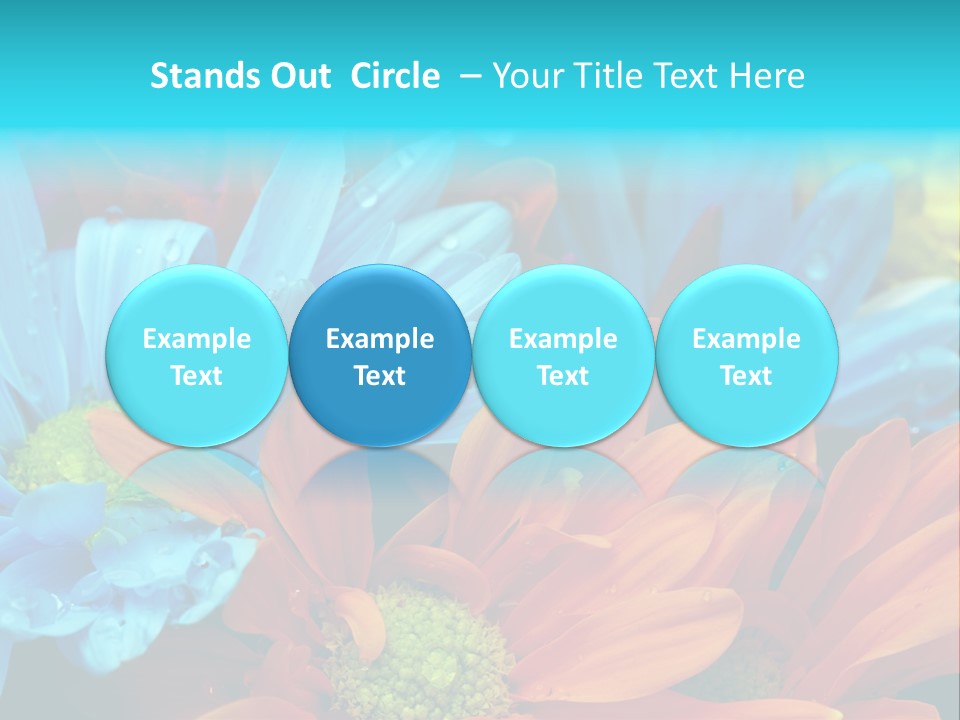 Stands Out Circle – Your Title Text Here

Example Text

Example Text

Example Text

Example Text